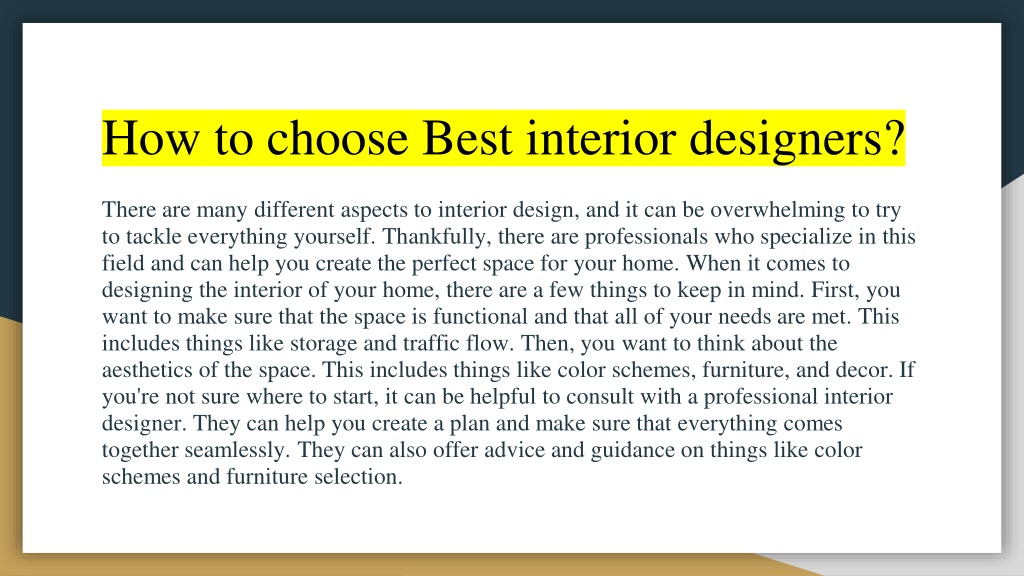 How to choose Best interior designers?

There are many different aspects to interior design, and it can be overwhelming to try to tackle everything yourself. Thankfully, there are professionals who specialize in this field and can help you create the perfect space for your home. When it comes to designing the interior of your home, there are a few things to keep in mind. First, you want to make sure that the space is functional and that all of your needs are met. This includes things like storage and traffic flow. Then, you want to think about the aesthetics of the space. This includes things like color schemes, furniture, and decor. If you're not sure where to start, it can be helpful to consult with a professional interior designer. They can help you create a plan and make sure that everything comes together seamlessly. They can also offer advice and guidance on things like color schemes and furniture selection.